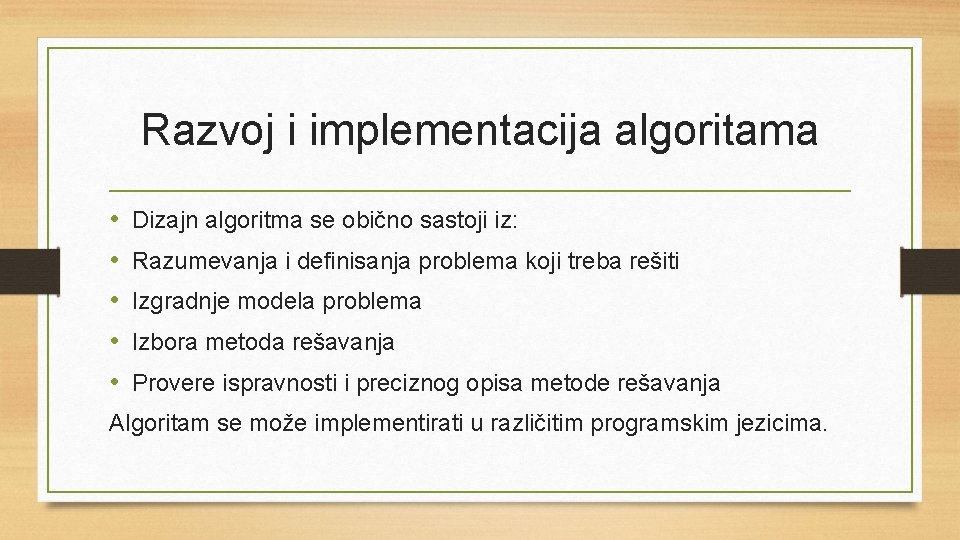 Razvoj i implementacija algoritama

• Dizajn algoritma se obično sastoji iz:
• Razumevanja i definisanja problema koji treba rešiti
• Izgradnje modela problema
• Izbora metoda rešavanja
• Provere ispravnosti i preciznog opisa metode rešavanja

Algoritam se može implementirati u različitim programskim jezicima.